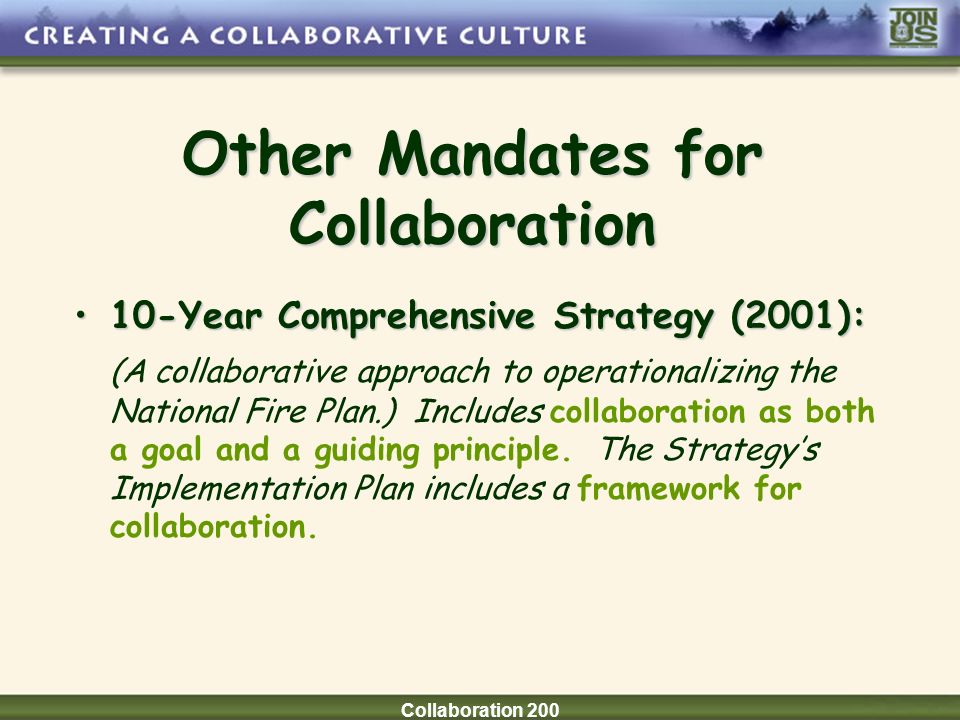 CREATING A COLLABORATIVE CULTURE

JOIN US

Other Mandates for Collaboration

• 10-Year Comprehensive Strategy (2001):

(A collaborative approach to operationalizing the National Fire Plan.) Includes collaboration as both a goal and a guiding principle. The Strategy's Implementation Plan includes a framework for collaboration.

Collaboration 200